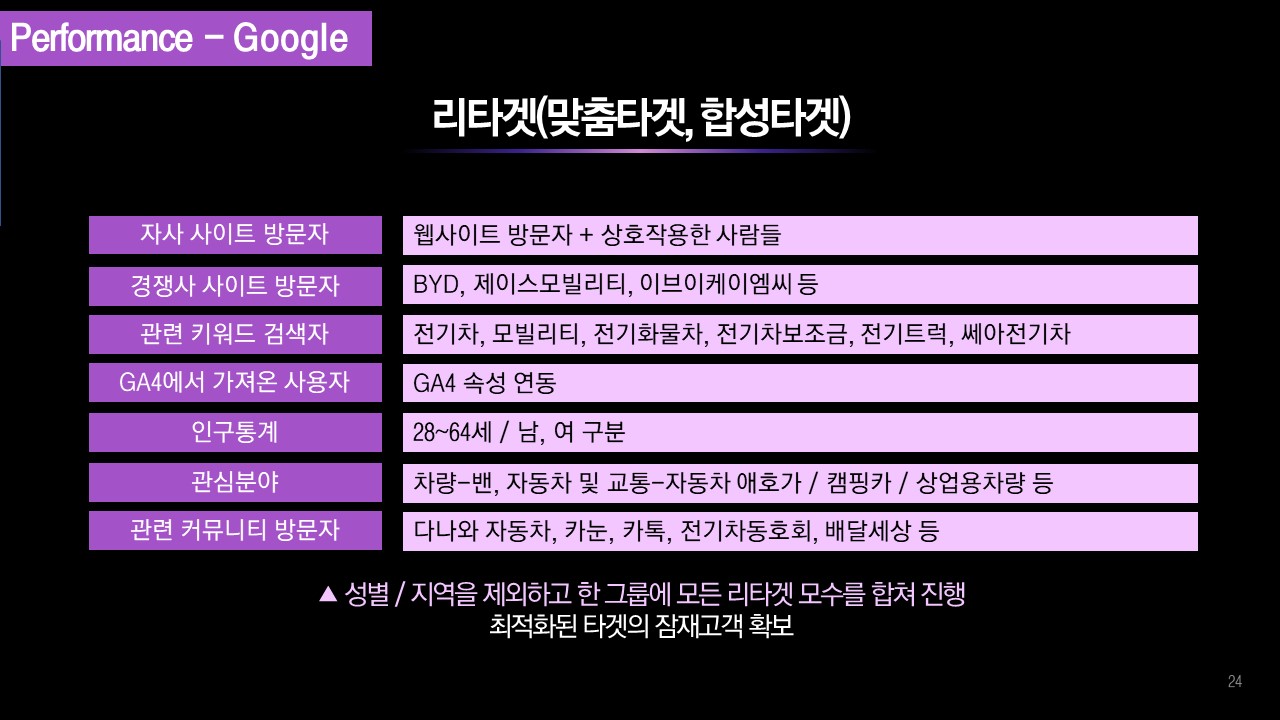 Performance - Google

리타겟(맞춤타겟, 합성타겟)

| 자사 사이트 방문자 | 웹사이트 방문자 + 상호작용한 사람들 |
|---|---|
| 경쟁사 사이트 방문자 | BYD, 제이스모빌리티, 이브이케이엠씨 등 |
| 관련 키워드 검색자 | 전기차, 모빌리티, 전기화물차, 전기차보조금, 전기트럭, 쎄아전기차 |
| GA4에서 가져온 사용자 | GA4 속성 연동 |
| 인구통계 | 28~64세 / 남, 여 구분 |
| 관심분야 | 차량-밴, 자동차 및 교통-자동차 애호가 / 캠핑카 / 상업용차량 등 |
| 관련 커뮤니티 방문자 | 다나와 자동차, 카눈, 카톡, 전기차동호회, 배달세상 등 |

▲ 성별 / 지역을 제외하고 한 그룹에 모든 리타겟 모수를 합쳐 진행
최적화된 타겟의 잠재고객 확보

24